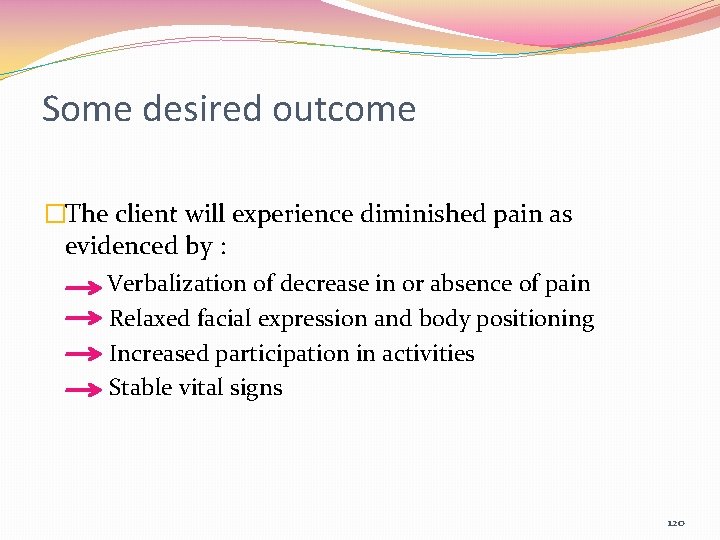 Some desired outcome

The client will experience diminished pain as evidenced by :

Verbalization of decrease in or absence of pain

Relaxed facial expression and body positioning

Increased participation in activities

Stable vital signs

120